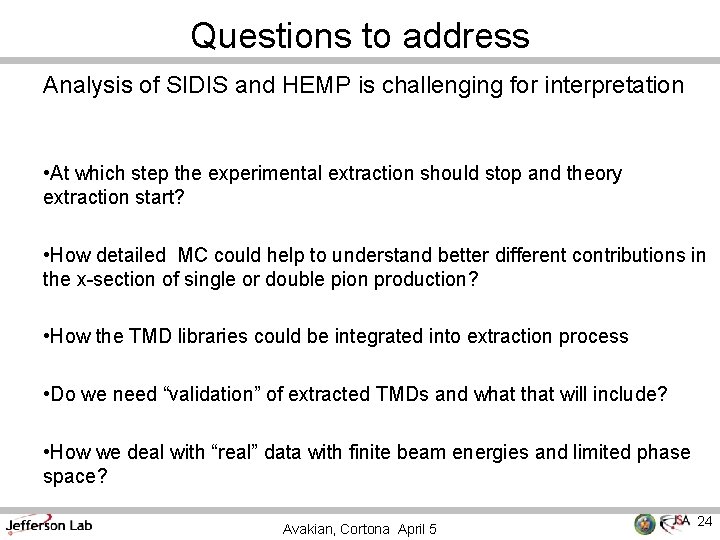 Questions to address

Analysis of SIDIS and HEMP is challenging for interpretation

•At which step the experimental extraction should stop and theory extraction start?

•How detailed MC could help to understand better different contributions in the x-section of single or double pion production?

•How the TMD libraries could be integrated into extraction process

•Do we need “validation” of extracted TMDs and what that will include?

•How we deal with “real” data with finite beam energies and limited phase space?

Jefferson Lab

Avakian, Cortona April 5

JSA 24